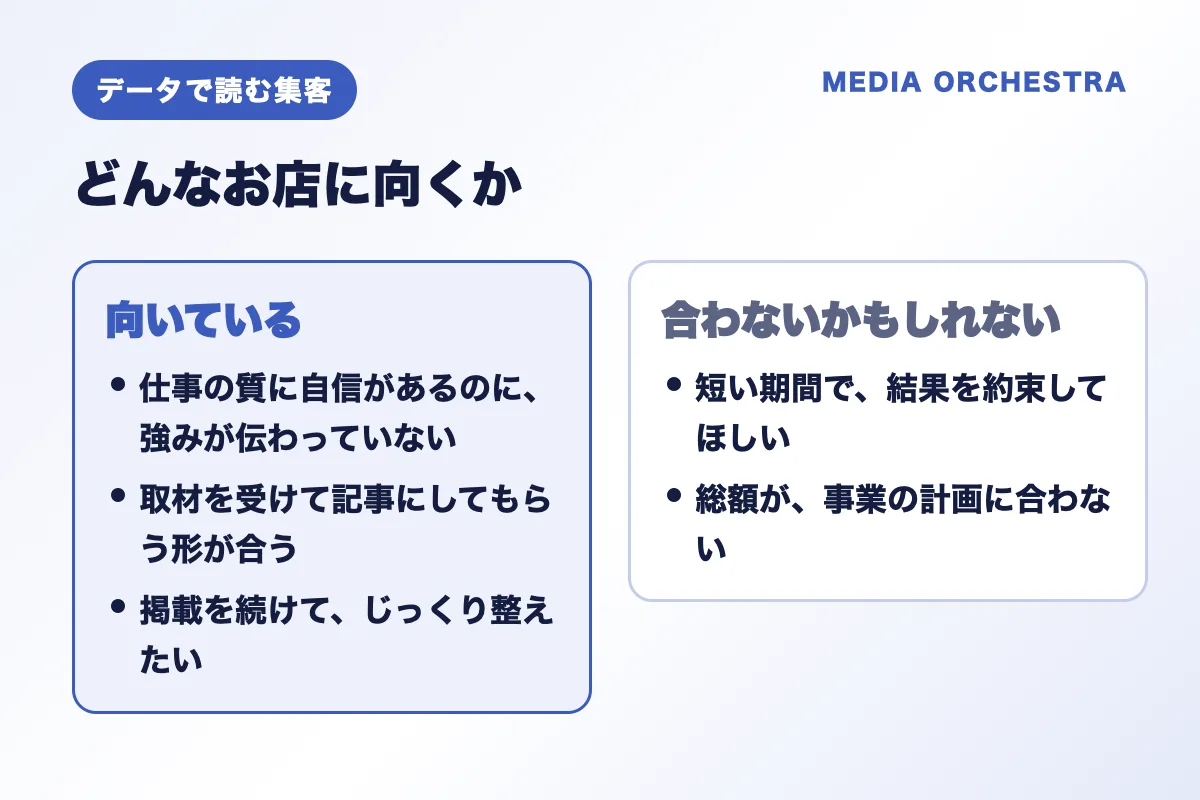 データで読む集客

MEDIA ORCHESTRA

どんなお店に向くか

向いている

• 仕事の質に自信があるのに、強みが伝わっていない

• 取材を受けて記事にしてもらう形が合う

• 掲載を続けて、じっくり整えたい

合わないかもしれない

• 短い期間で、結果を約束してほしい

• 総額が、事業の計画に合わない